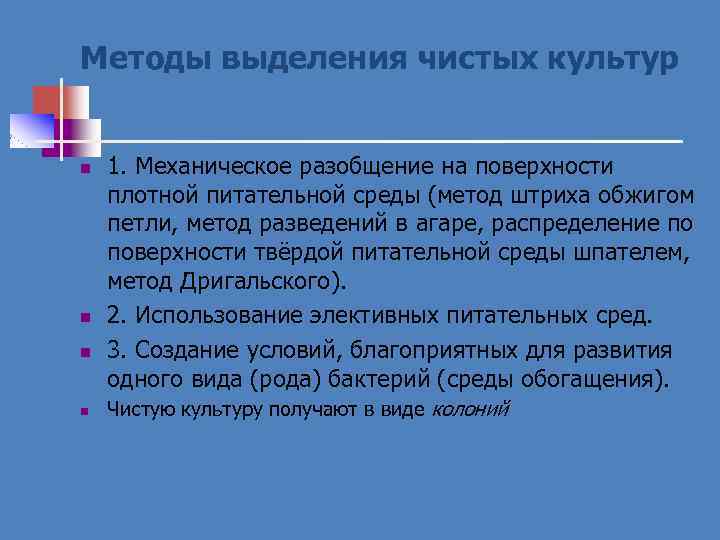 Методы выделения чистых культур

1. Механическое разобщение на поверхности плотной питательной среды (метод штриха обжигом петли, метод разведений в агаре, распределение по поверхности твёрдой питательной среды шпателем, метод Дригальского).

2. Использование элективных питательных сред.

3. Создание условий, благоприятных для развития одного вида (рода) бактерий (среды обогащения).

Чистую культуру получают в виде колоний